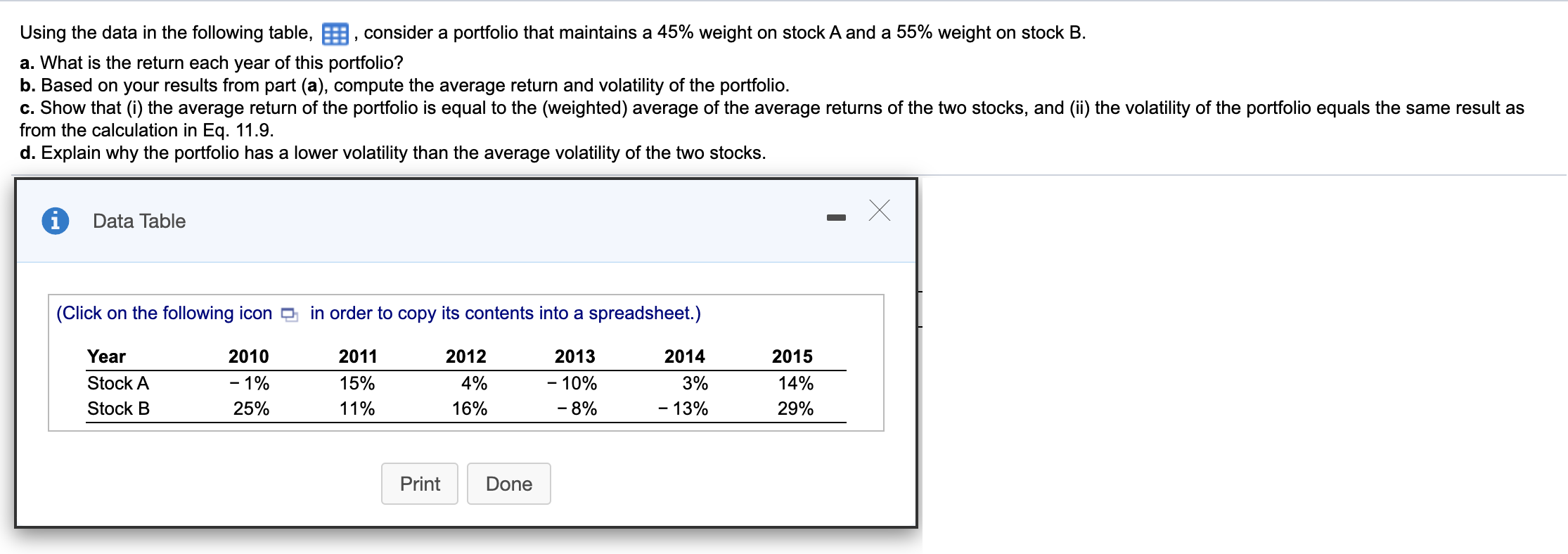 Using the data in the following table, , consider a portfolio that maintains a 45% weight on stock A and a 55% weight on stock B.

a. What is the return each year of this portfolio?
b. Based on your results from part (a), compute the average return and volatility of the portfolio.
c. Show that (i) the average return of the portfolio is equal to the (weighted) average of the average returns of the two stocks, and (ii) the volatility of the portfolio equals the same result as from the calculation in Eq. 11.9.
d. Explain why the portfolio has a lower volatility than the average volatility of the two stocks.

Data Table

(Click on the following icon in order to copy its contents into a spreadsheet.)

| Year | 2010 | 2011 | 2012 | 2013 | 2014 | 2015 |
|---|---|---|---|---|---|---|
| Stock A | − 1% | 15% | 4% | − 10% | 3% | 14% |
| Stock B | 25% | 11% | 16% | − 8% | − 13% | 29% |

Print Done